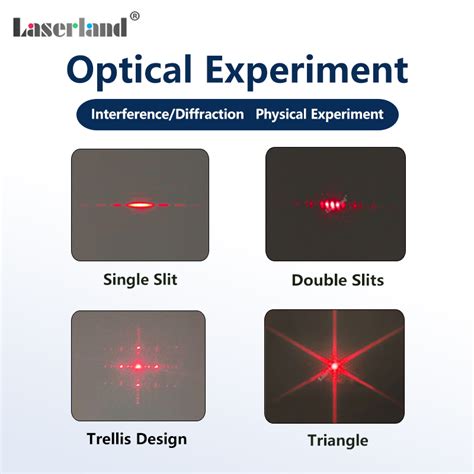 Laserland®

Optical Experiment

Interference/Diffraction Physical Experiment

Single Slit

Double Slits

Trellis Design

Triangle